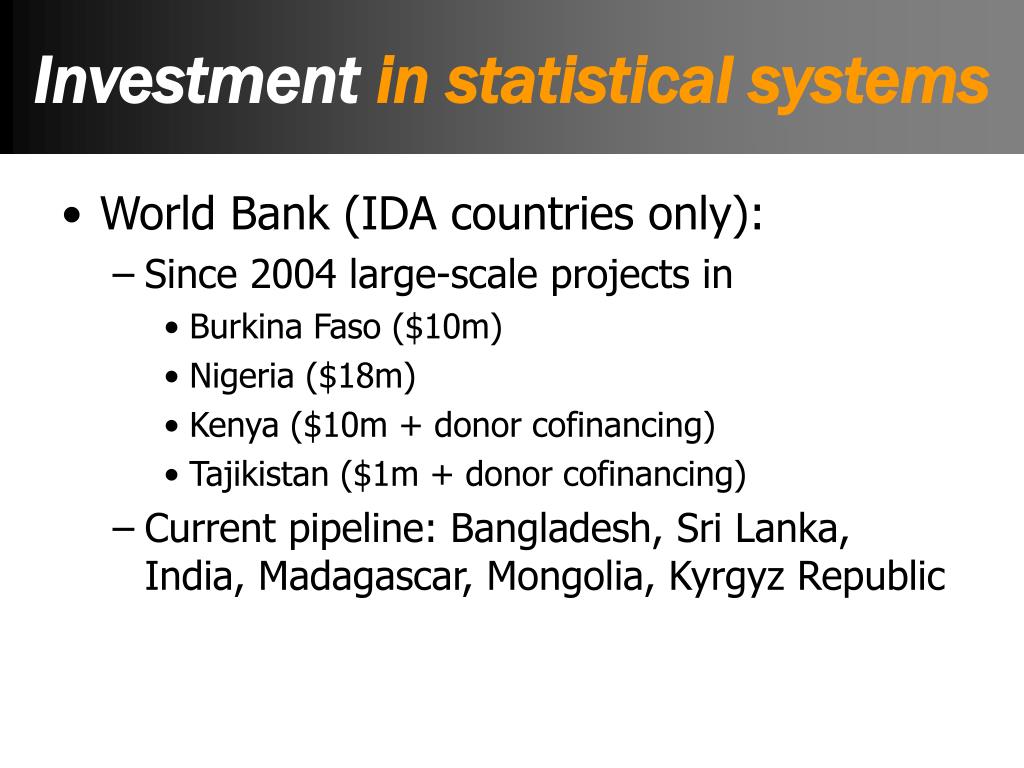 Investment in statistical systems

• World Bank (IDA countries only):
 – Since 2004 large-scale projects in
  • Burkina Faso (\$10m)
  • Nigeria (\$18m)
  • Kenya (\$10m + donor cofinancing)
  • Tajikistan (\$1m + donor cofinancing)
 – Current pipeline: Bangladesh, Sri Lanka, India, Madagascar, Mongolia, Kyrgyz Republic